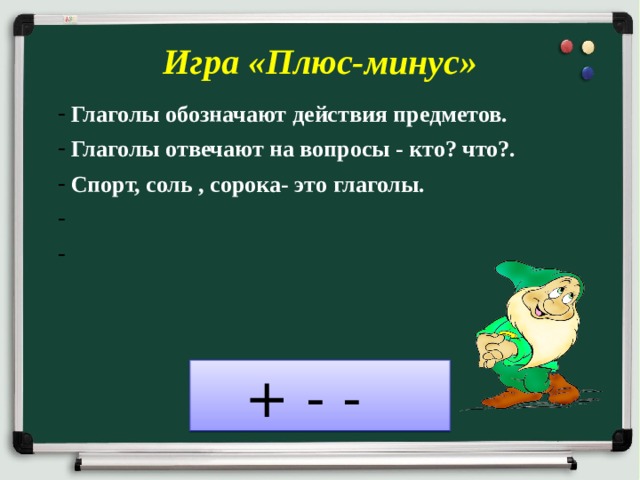 Игра «Плюс-минус»

- Глаголы обозначают действия предметов.

- Глаголы отвечают на вопросы - кто? что?.

- Спорт, соль , сорока- это глаголы.

-

-

+ - -